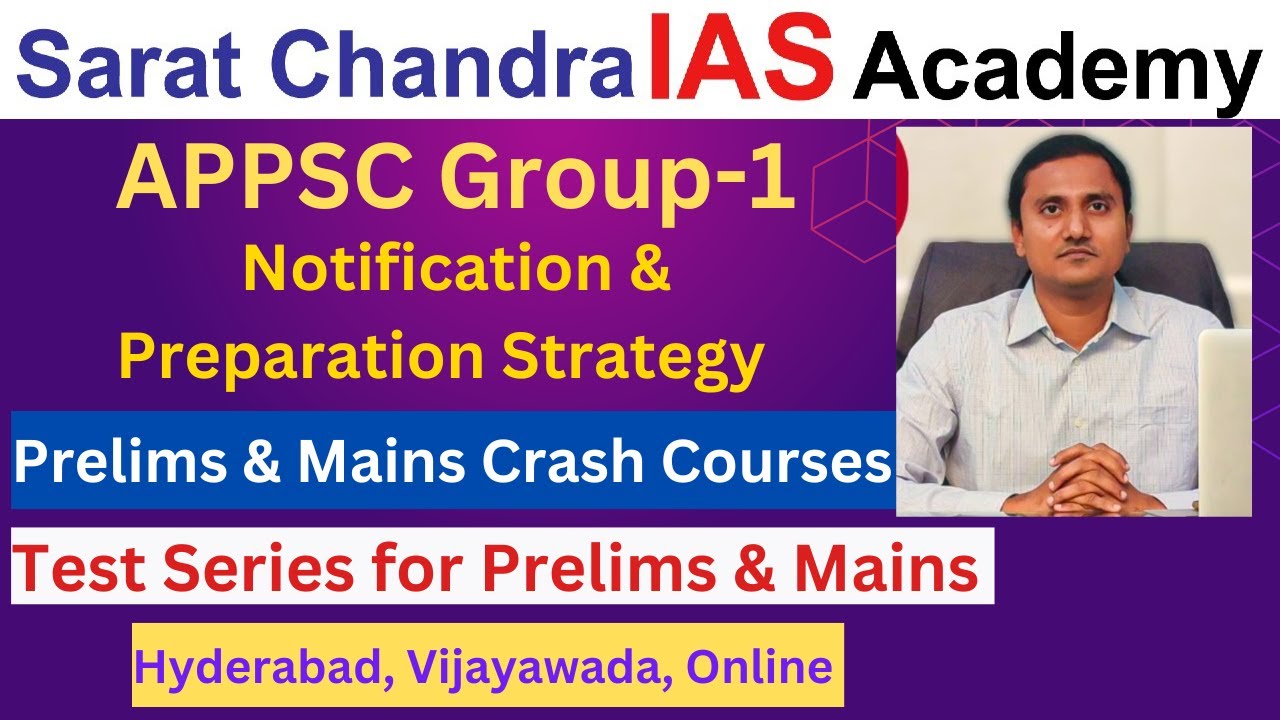 Sarat Chandra IAS Academy

APPSC Group-1
Notification &
Preparation Strategy

Prelims & Mains Crash Courses

Test Series for Prelims & Mains

Hyderabad, Vijayawada, Online